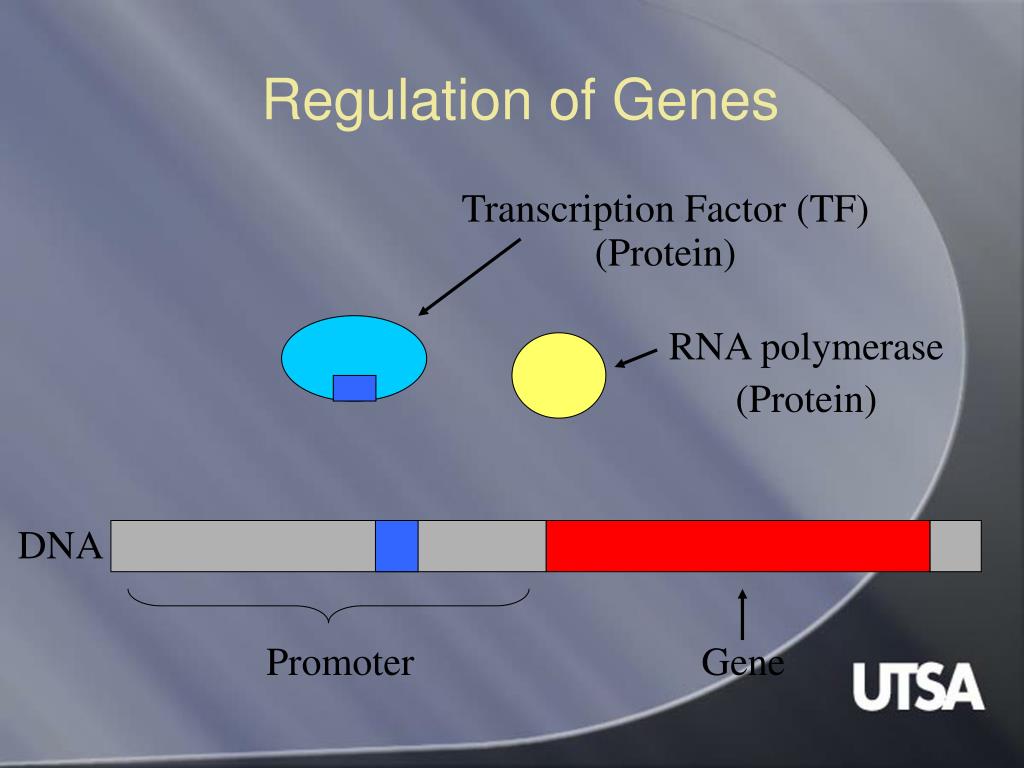 Regulation of Genes

Transcription Factor (TF)
(Protein)

RNA polymerase
(Protein)

DNA

Promoter

Gene

UTSA